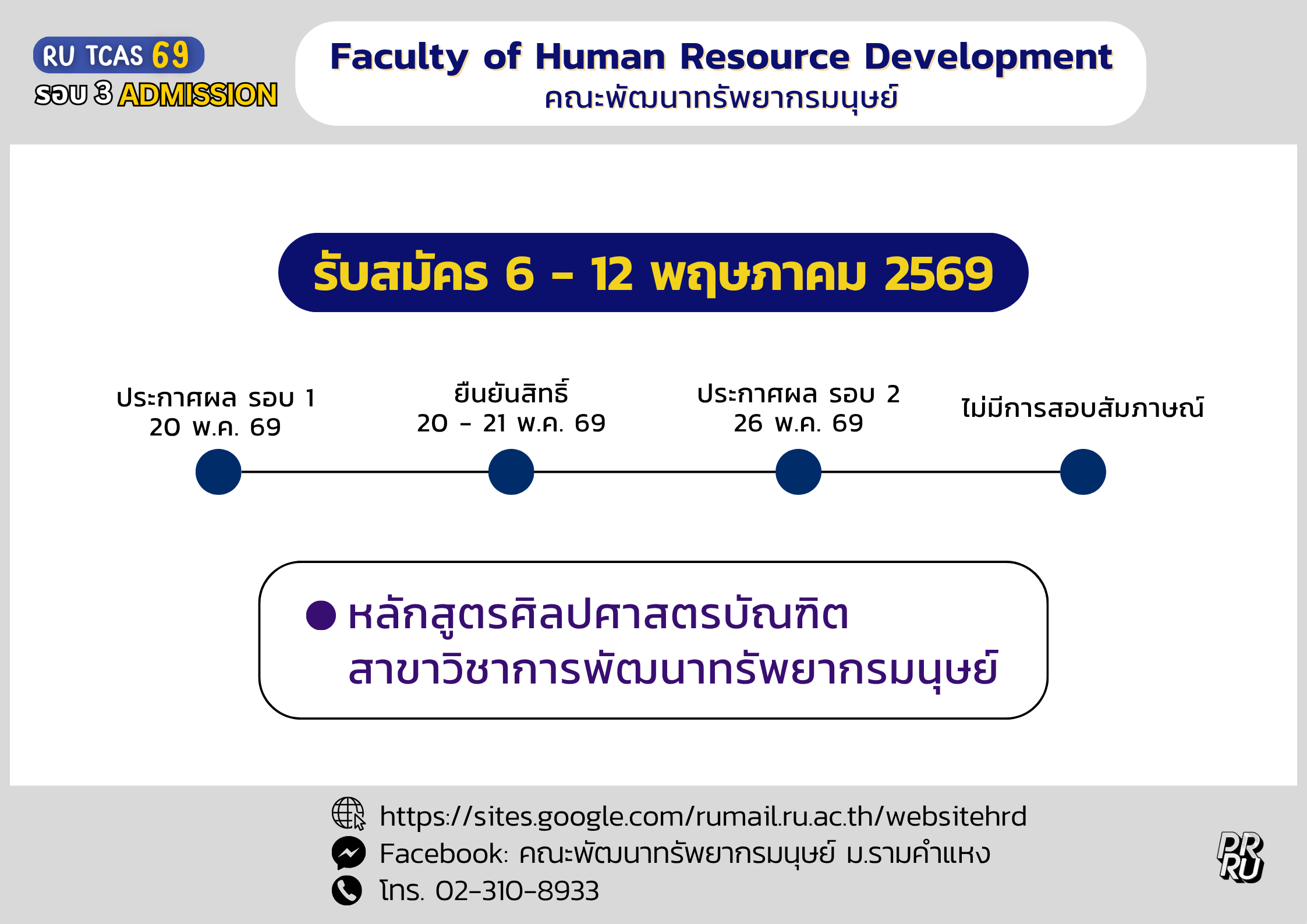 RU TCAS 69
รอบ 3 ADMISSION

Faculty of Human Resource Development
คณะพัฒนาทรัพยากรมนุษย์

รับสมัคร 6 - 12 พฤษภาคม 2569

ประกาศผล รอบ 1
20 พ.ค. 69

ยืนยันสิทธิ์
20 - 21 พ.ค. 69

ประกาศผล รอบ 2
26 พ.ค. 69

ไม่มีการสอบสัมภาษณ์

หลักสูตรศิลปศาสตรบัณฑิต
สาขาวิชาการพัฒนาทรัพยากรมนุษย์

https://sites.google.com/rumail.ru.ac.th/websitehrd
Facebook: คณะพัฒนาทรัพยากรมนุษย์ ม.รามคำแหง
โทร. 02-310-8933

PR RU